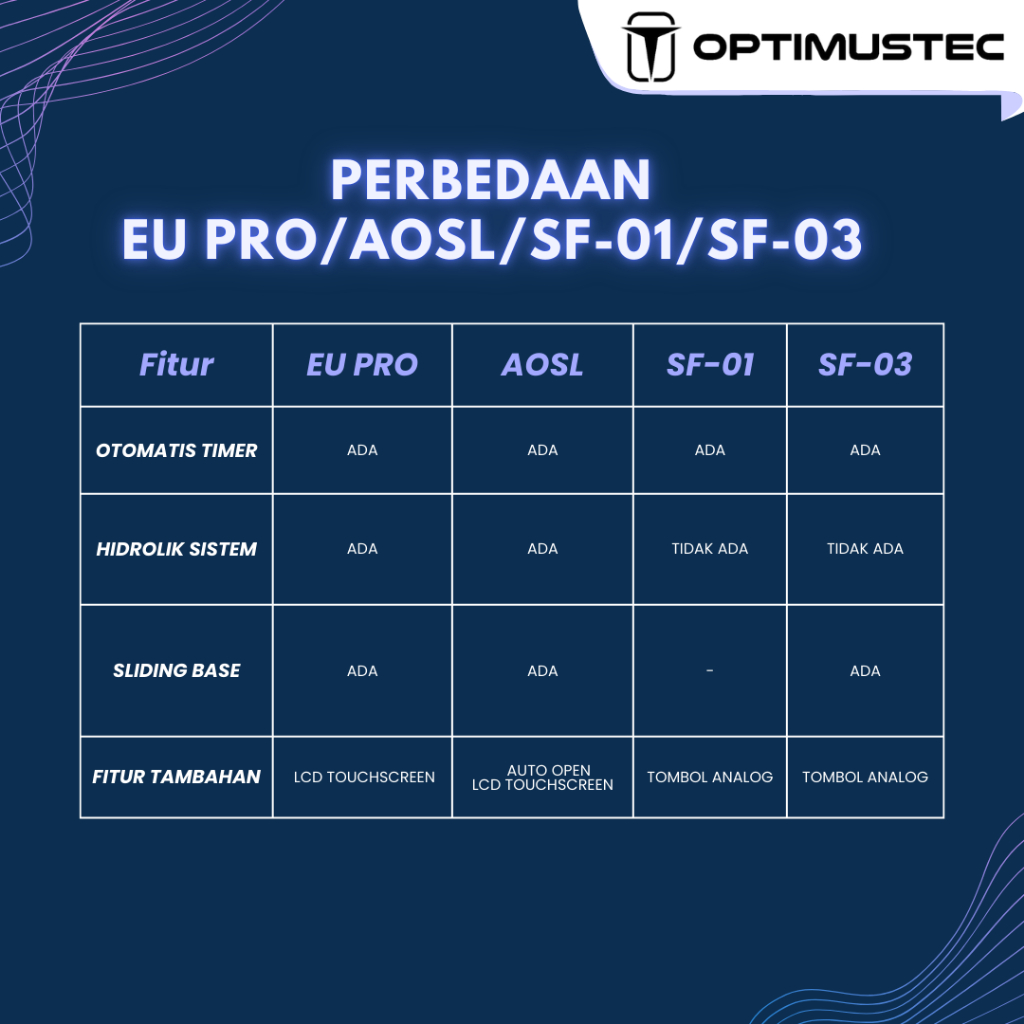 OPTIMUSTEC

PERBEDAAN
EU PRO/AOSL/SF-01/SF-03

| Fitur | EU PRO | AOSL | SF-01 | SF-03 |
|---|---|---|---|---|
| OTOMATIS TIMER | ADA | ADA | ADA | ADA |
| HIDROLIK SISTEM | ADA | ADA | TIDAK ADA | TIDAK ADA |
| SLIDING BASE | ADA | ADA | - | ADA |
| FITUR TAMBAHAN | LCD TOUCHSCREEN | AUTO OPEN LCD TOUCHSCREEN | TOMBOL ANALOG | TOMBOL ANALOG |